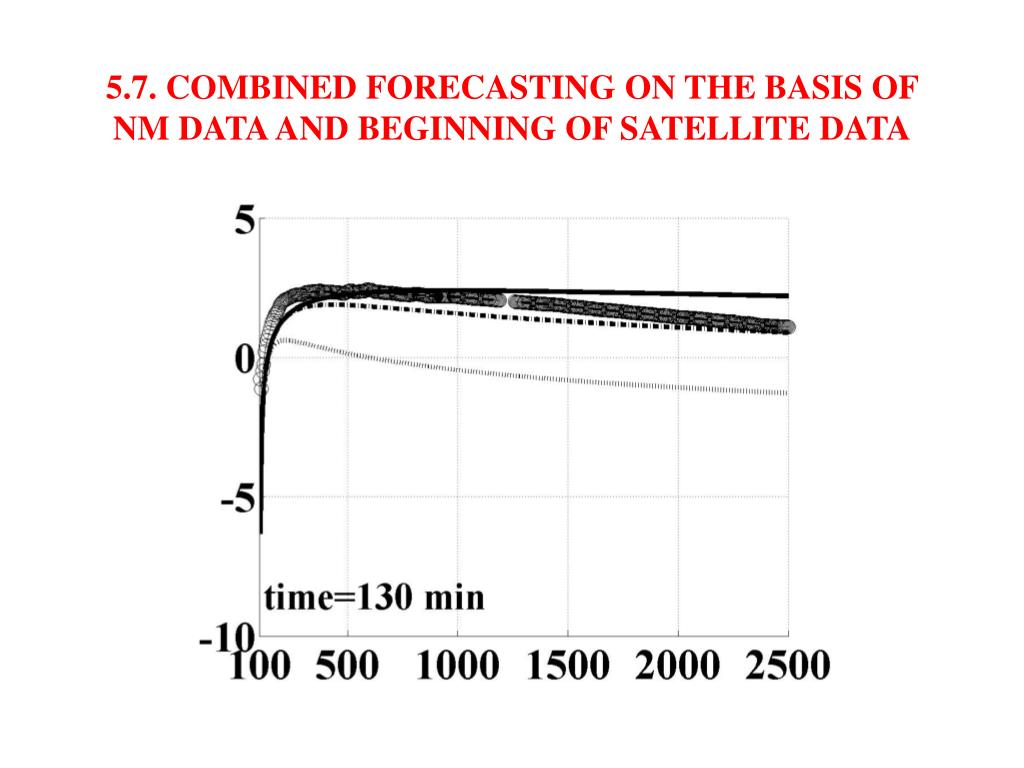 5.7. COMBINED FORECASTING ON THE BASIS OF NM DATA AND BEGINNING OF SATELLITE DATA

5

0

-5

-10

time=130 min

100 500 1000 1500 2000 2500